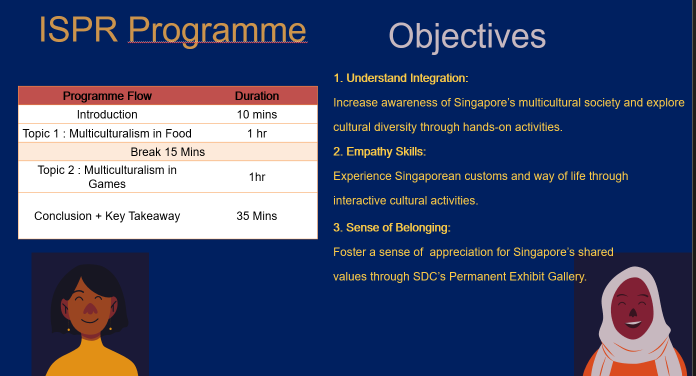 ISPR Programme

| Programme Flow | Duration |
|---|---|
| Introduction | 10 mins |
| Topic 1 : Multiculturalism in Food | 1 hr |
| Break 15 Mins | |
| Topic 2 : Multiculturalism in Games | 1hr |
| Conclusion + Key Takeaway | 35 Mins |

Objectives

1. Understand Integration:

Increase awareness of Singapore's multicultural society and explore cultural diversity through hands-on activities.

2. Empathy Skills:

Experience Singaporean customs and way of life through interactive cultural activities.

3. Sense of Belonging:

Foster a sense of appreciation for Singapore's shared values through SDC's Permanent Exhibit Gallery.